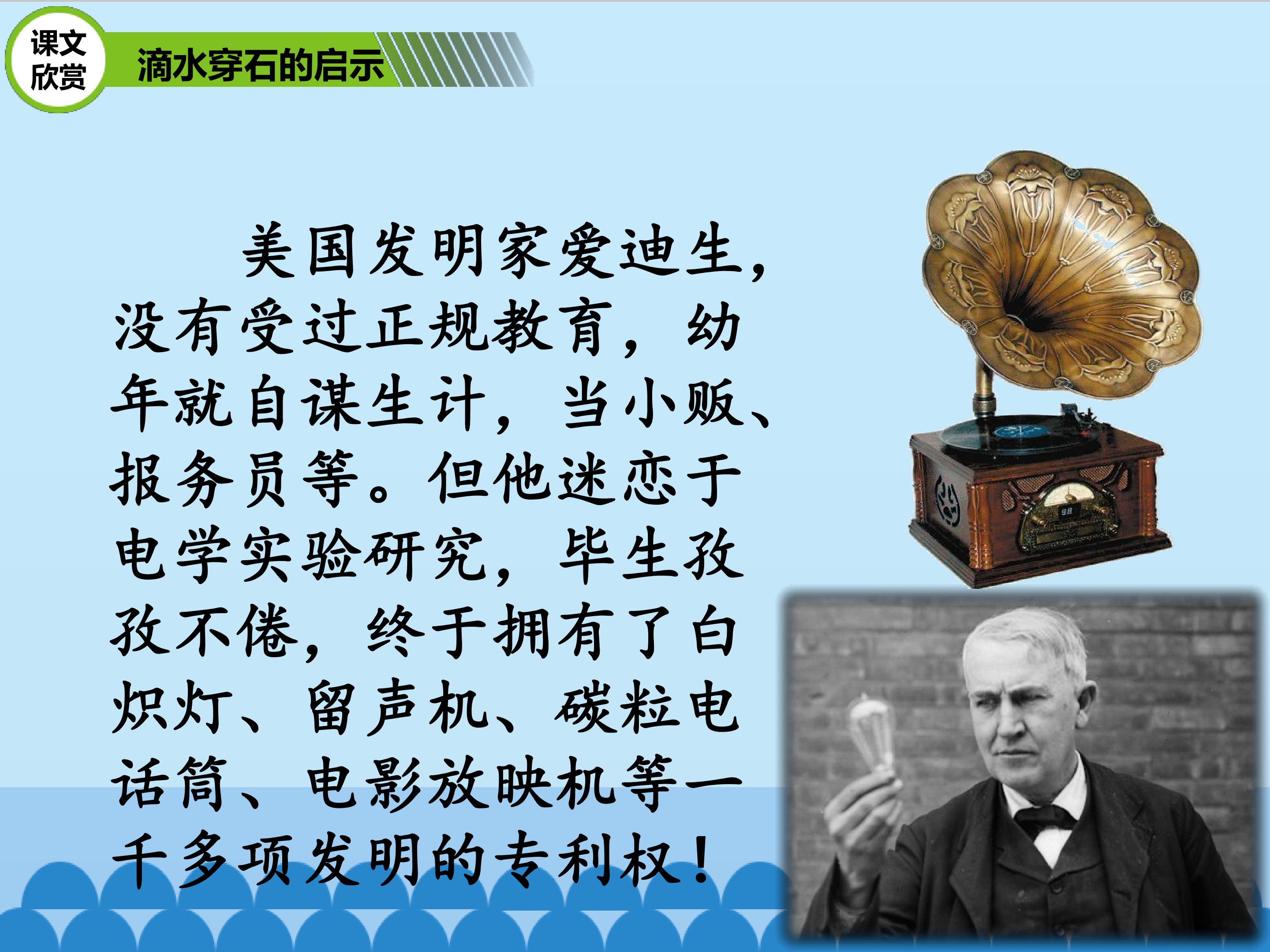 课文欣赏

滴水穿石的启示

美国发明家爱迪生，没有受过正规教育，幼年就自谋生计，当小贩、报务员等。但他迷恋于电学实验研究，毕生孜孜不倦，终于拥有了白炽灯、留声机、碳粒电话筒、电影放映机等一千多项发明的专利权！